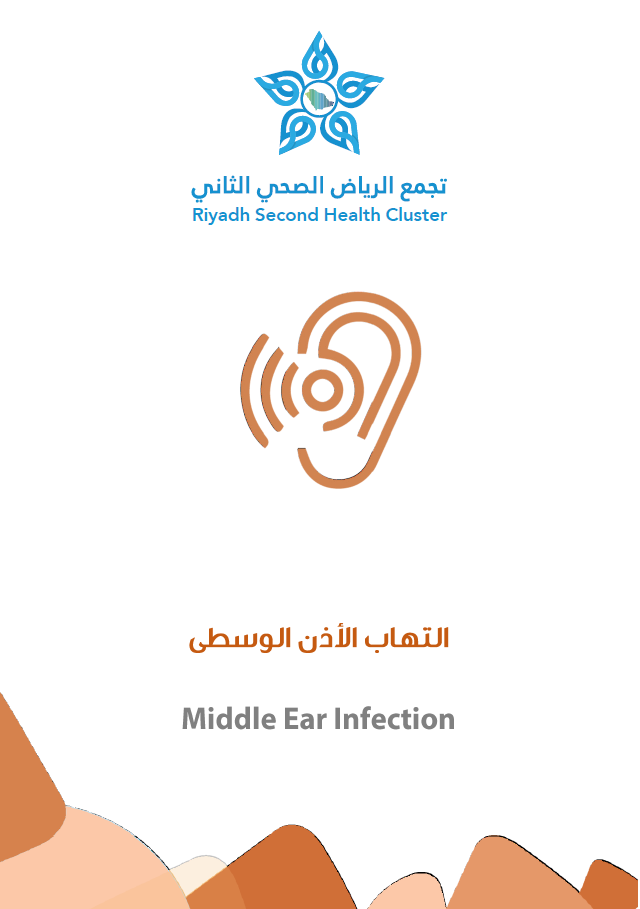 تجمع الرياض الصحي الثاني
Riyadh Second Health Cluster

التهاب الأذن الوسطى

Middle Ear Infection